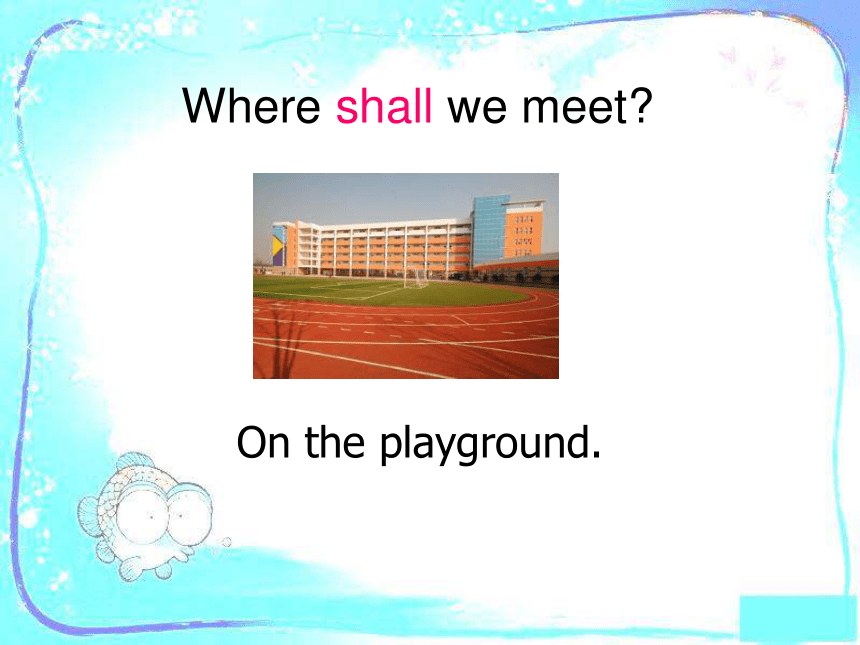 Where shall we meet?

On the playground.